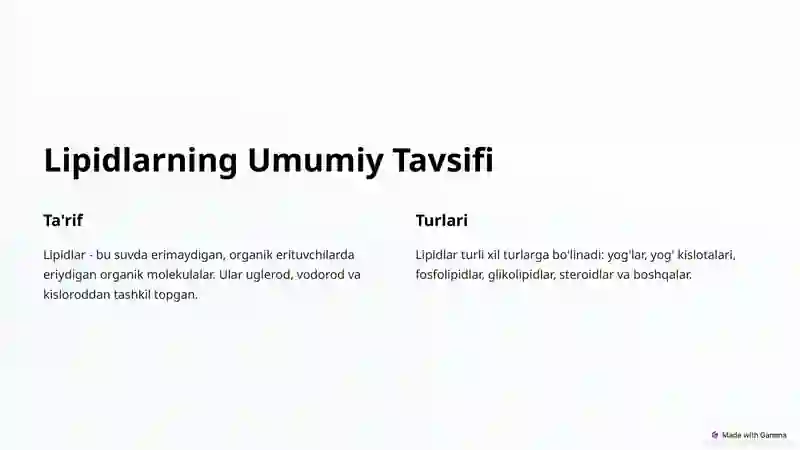 Lipidlarning Umumiy Tavsifi

Ta'rif

Lipidlar - bu suvda erimaydigan, organik erituvchilarda eriydigan organik molekulalar. Ular uglerod, vodorod va kisloroddan tashkil topgan.

Turlari

Lipidlar turli xil turlarga bo'linadi: yog'lar, yog' kislotalari, fosfolipidlar, glikolipidlar, steroidlar va boshqalar.

Made with Gamma